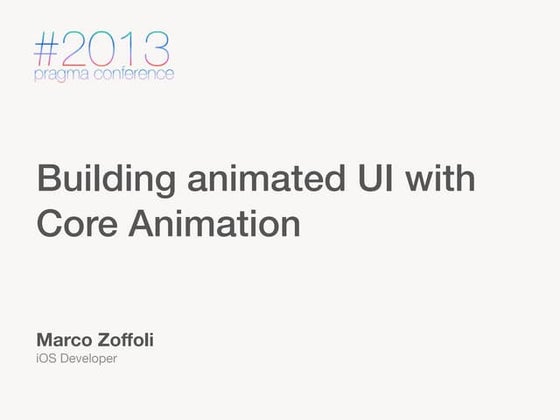 #2013
pragma conference

Building animated UI with Core Animation

Marco Zoffoli
iOS Developer